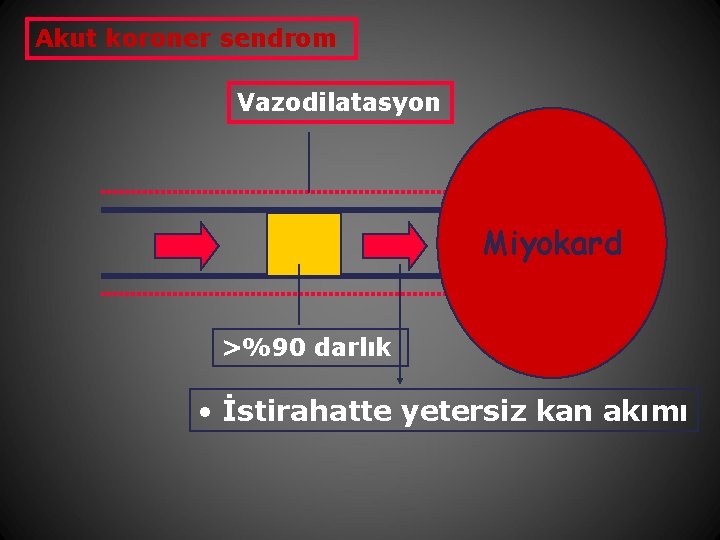 Akut koroner sendrom

Vazodilatasyon

Miyokard

>%90 darlık

• İstirahatte yetersiz kan akımı